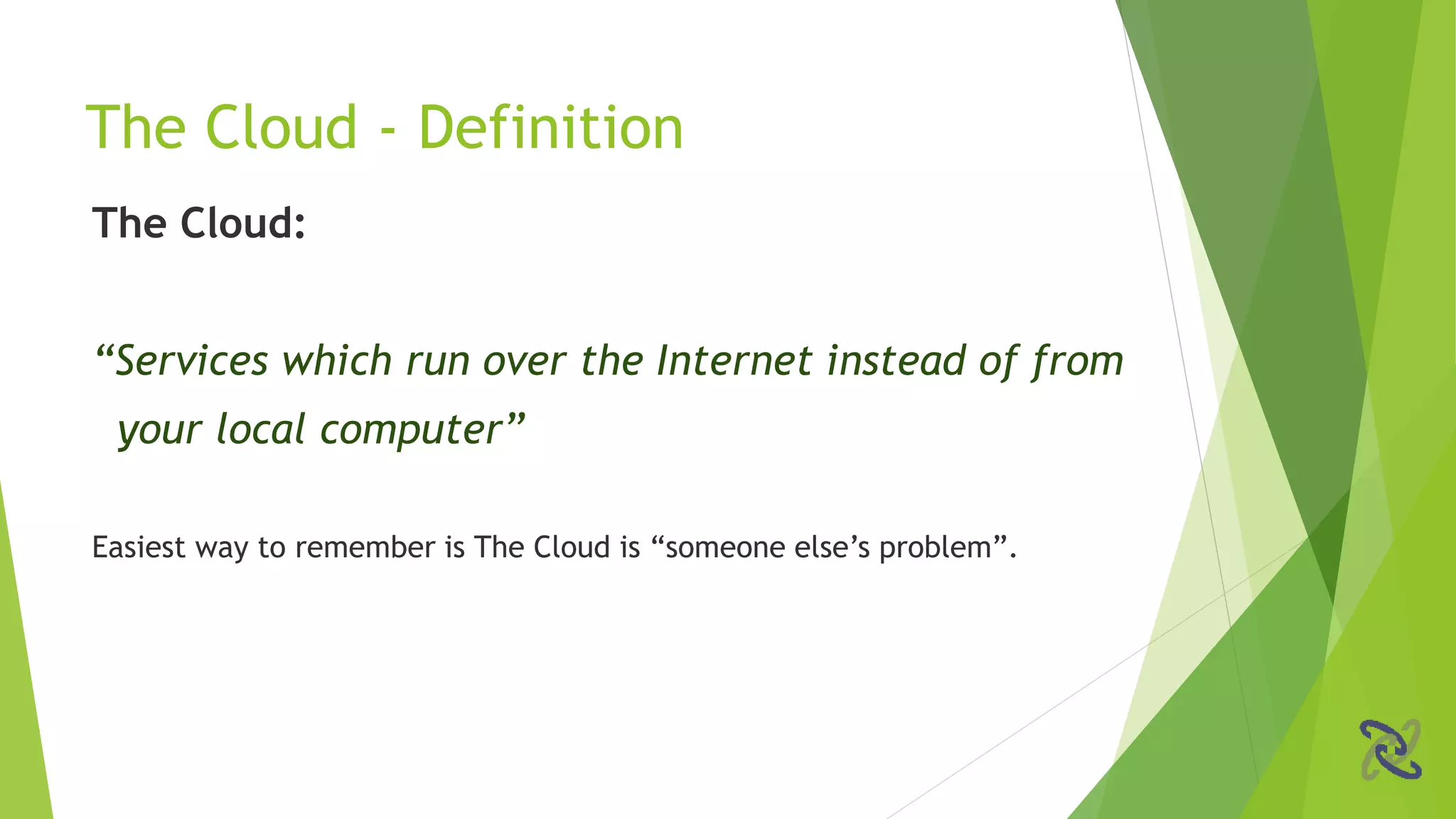 The Cloud - Definition

The Cloud:

“Services which run over the Internet instead of from your local computer”

Easiest way to remember is The Cloud is “someone else’s problem”.